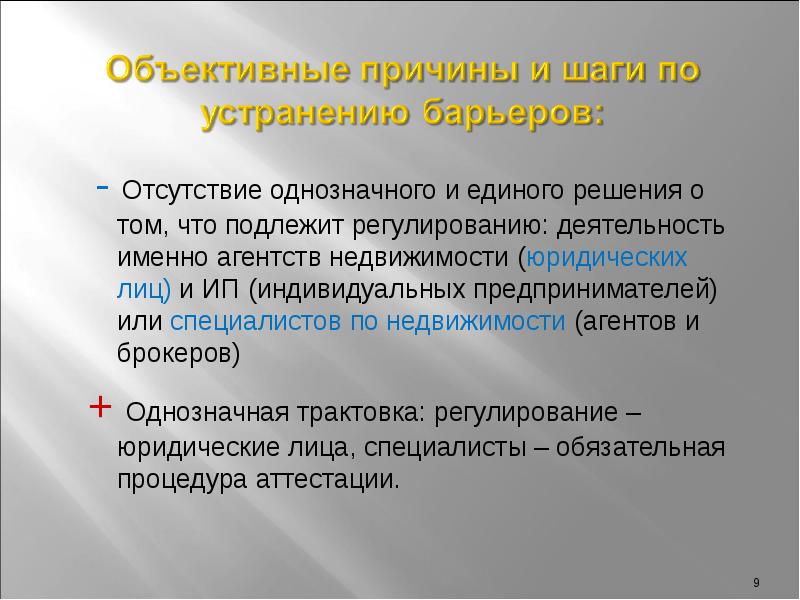 Объективные причины и шаги по устранению барьеров:

- Отсутствие однозначного и единого решения о том, что подлежит регулированию: деятельность именно агентств недвижимости (юридических лиц) и ИП (индивидуальных предпринимателей) или специалистов по недвижимости (агентов и брокеров)

+ Однозначная трактовка: регулирование – юридические лица, специалисты – обязательная процедура аттестации.

9